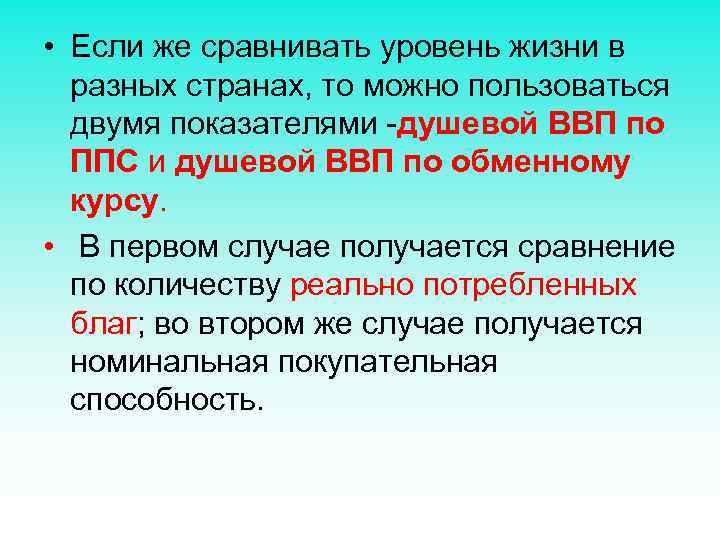 • Если же сравнивать уровень жизни в разных странах, то можно пользоваться двумя показателями -душевой ВВП по ППС и душевой ВВП по обменному курсу.

• В первом случае получается сравнение по количеству реально потребленных благ; во втором же случае получается номинальная покупательная способность.